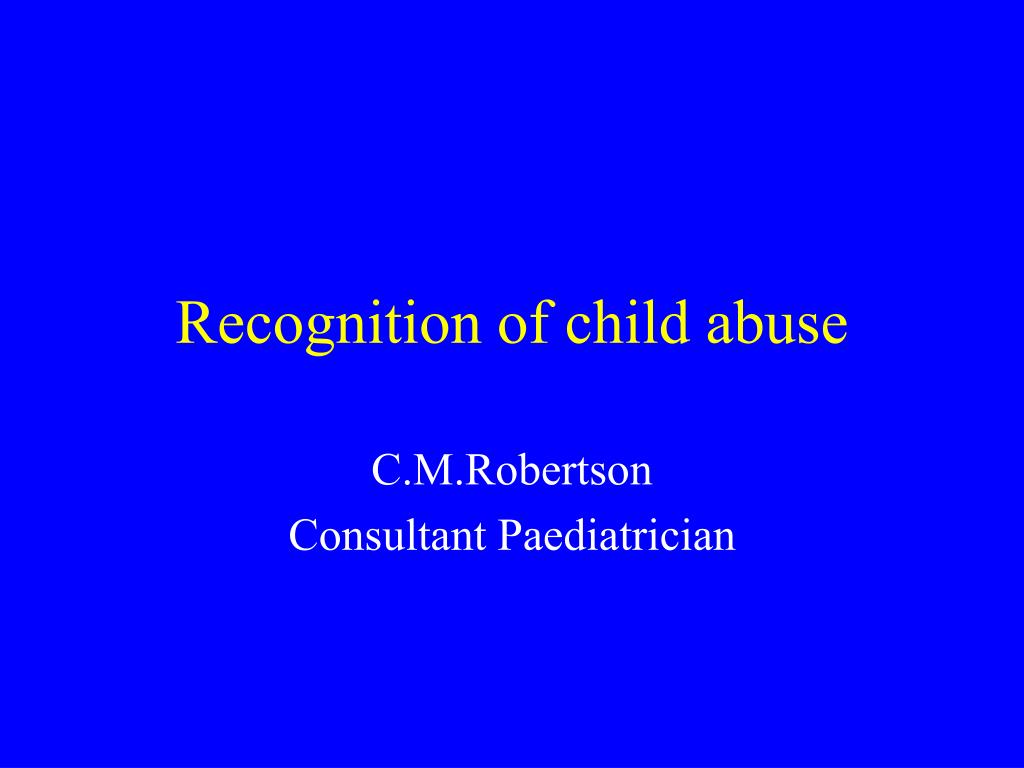 Recognition of child abuse

C.M.Robertson
Consultant Paediatrician